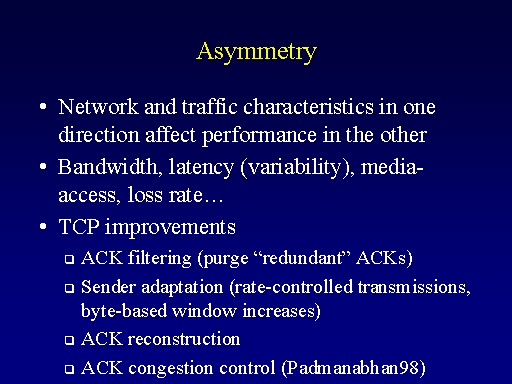 Asymmetry

• Network and traffic characteristics in one direction affect performance in the other

• Bandwidth, latency (variability), media-access, loss rate…

• TCP improvements

❑ ACK filtering (purge “redundant” ACKs)

❑ Sender adaptation (rate-controlled transmissions, byte-based window increases)

❑ ACK reconstruction

❑ ACK congestion control (Padmanabhan98)